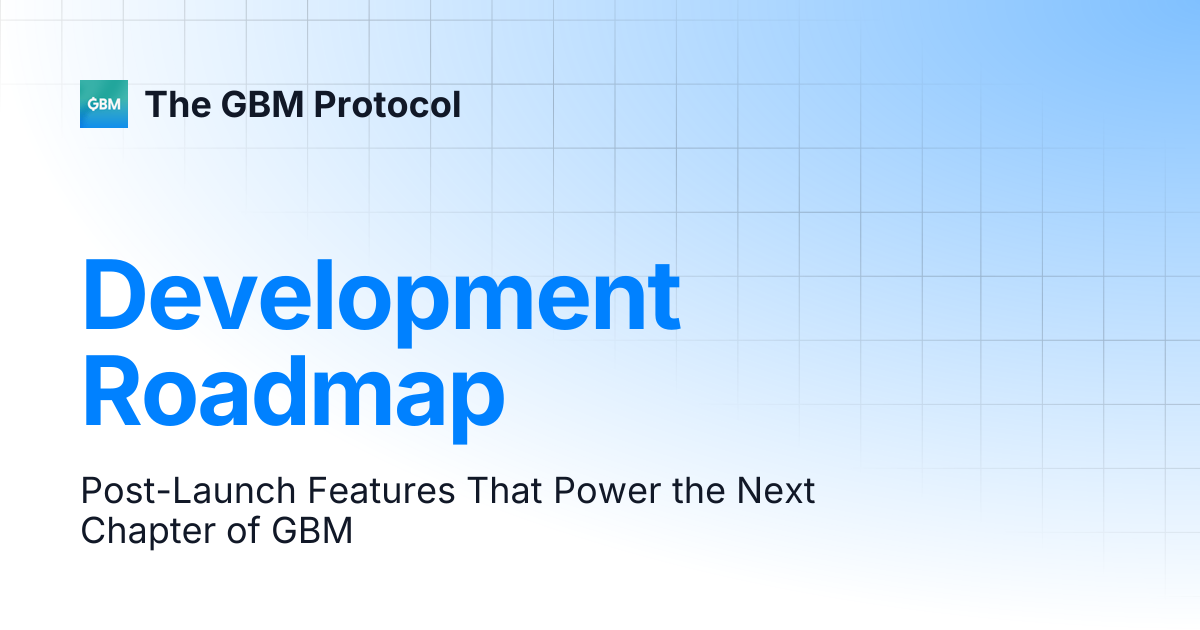 GBM The GBM Protocol

Development Roadmap

Post-Launch Features That Power the Next Chapter of GBM